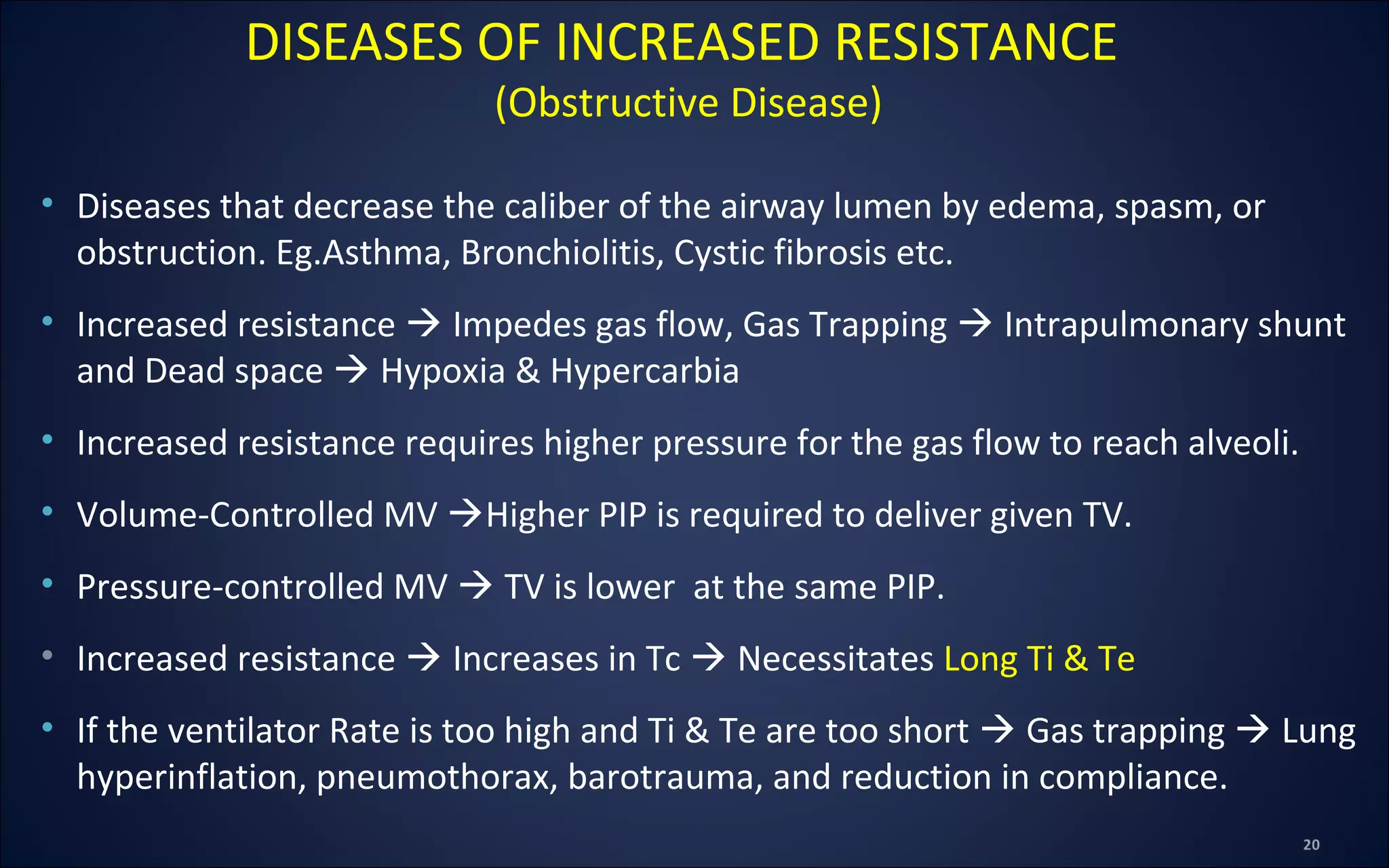 DISEASES OF INCREASED RESISTANCE
(Obstructive Disease)

• Diseases that decrease the caliber of the airway lumen by edema, spasm, or obstruction. Eg.Asthma, Bronchiolitis, Cystic fibrosis etc.

• Increased resistance → Impedes gas flow, Gas Trapping → Intrapulmonary shunt and Dead space → Hypoxia & Hypercarbia

• Increased resistance requires higher pressure for the gas flow to reach alveoli.

• Volume-Controlled MV →Higher PIP is required to deliver given TV.

• Pressure-controlled MV → TV is lower at the same PIP.

• Increased resistance → Increases in Tc → Necessitates Long Ti & Te

• If the ventilator Rate is too high and Ti & Te are too short → Gas trapping → Lung hyperinflation, pneumothorax, barotrauma, and reduction in compliance.

20